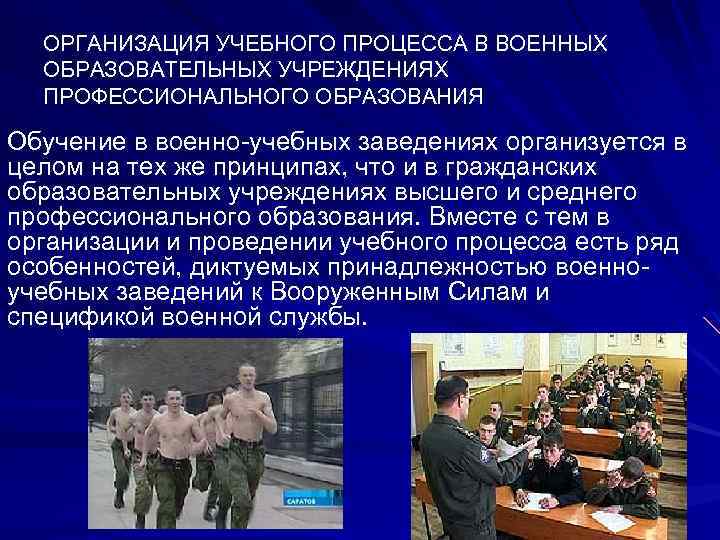 ОРГАНИЗАЦИЯ УЧЕБНОГО ПРОЦЕССА В ВОЕННЫХ ОБРАЗОВАТЕЛЬНЫХ УЧРЕЖДЕНИЯХ ПРОФЕССИОНАЛЬНОГО ОБРАЗОВАНИЯ

Обучение в военно-учебных заведениях организуется в целом на тех же принципах, что и в гражданских образовательных учреждениях высшего и среднего профессионального образования. Вместе с тем в организации и проведении учебного процесса есть ряд особенностей, диктуемых принадлежностью военно-учебных заведений к Вооруженным Силам и спецификой военной службы.

САРАТОВ